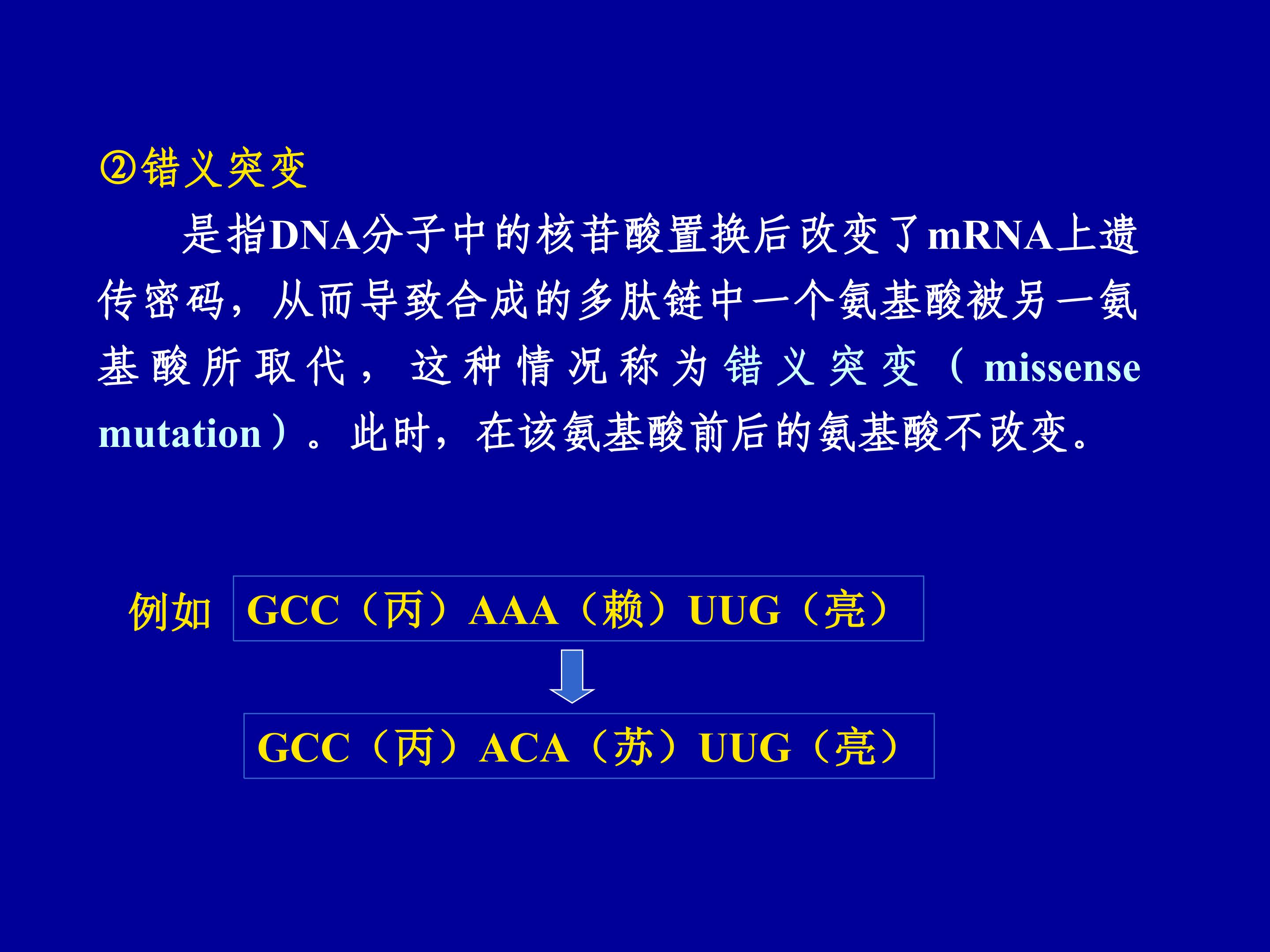 ②错义突变

是指DNA分子中的核苷酸置换后改变了mRNA上遗传密码，从而导致合成的多肽链中一个氨基酸被另一氨基酸所取代，这种情况称为错义突变（missense mutation）。此时，在该氨基酸前后的氨基酸不改变。

例如 GCC（丙）AAA（赖）UUG（亮）

GCC（丙）ACA（苏）UUG（亮）